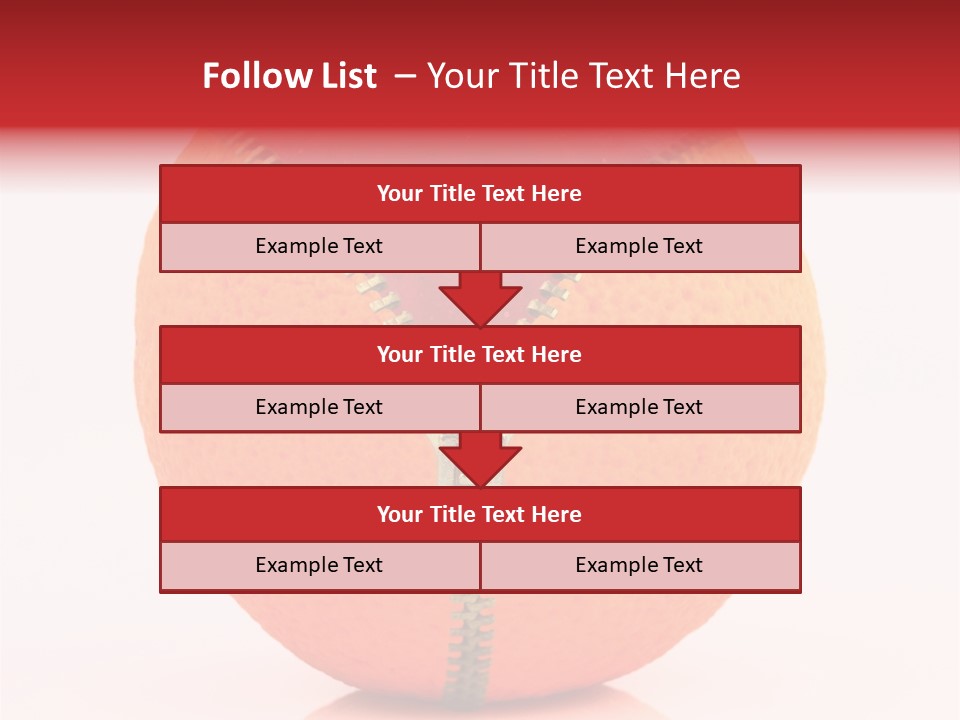 Follow List – Your Title Text Here

| Your Title Text Here | |
|---|---|
| Example Text | Example Text |

| Your Title Text Here | |
|---|---|
| Example Text | Example Text |

| Your Title Text Here | |
|---|---|
| Example Text | Example Text |